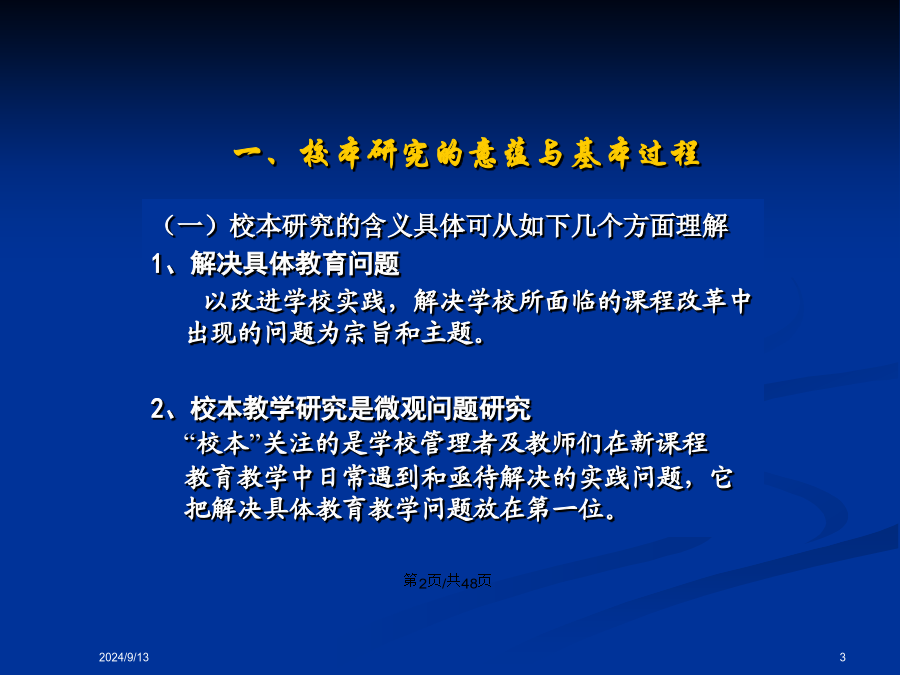 一、校本研究的意蕴与基本过程

（一）校本研究的含义具体可从如下几个方面理解

1、解决具体教育问题

以改进学校实践，解决学校所面临的课程改革中出现的问题为宗旨和主题。

2、校本教学研究是微观问题研究

“校本”关注的是学校管理者及教师们在新课程教育教学中日常遇到和亟待解决的实践问题，它把解决具体教育教学问题放在第一位。

第2页/共48页

2024/9/13

3